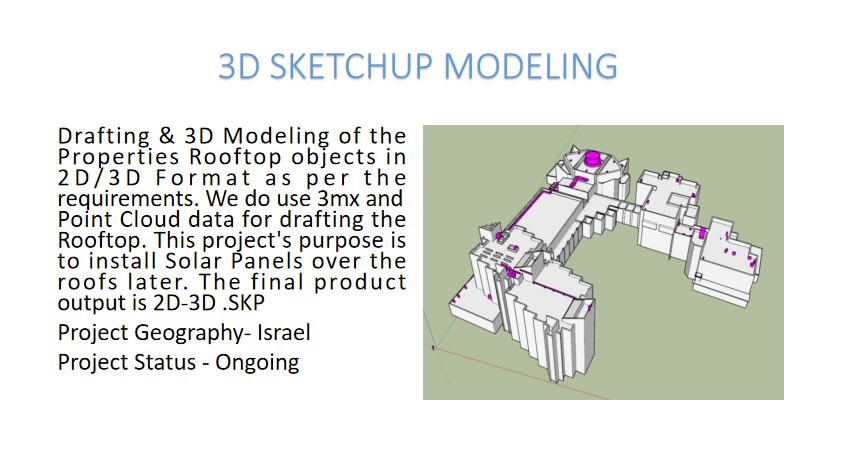 3D SKETCHUP MODELING

Drafting & 3D Modeling of the Properties Rooftop objects in 2D/3D Format as per the requirements. We do use 3mx and Point Cloud data for drafting the Rooftop. This project's purpose is to install Solar Panels over the roofs later. The final product output is 2D-3D .SKP

Project Geography- Israel

Project Status - Ongoing